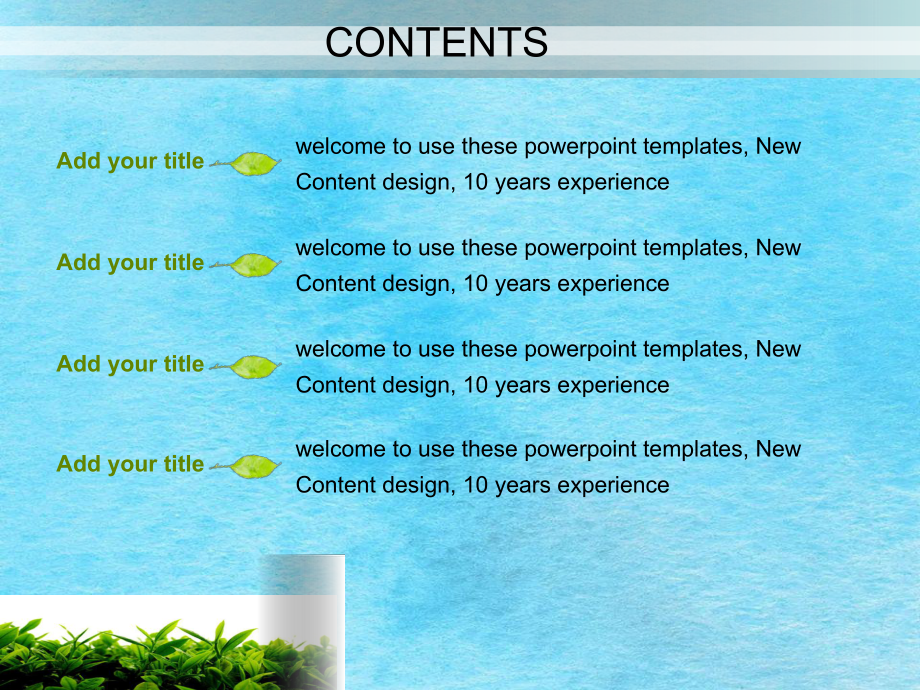 CONTENTS

Add your title

welcome to use these powerpoint templates, New Content design, 10 years experience

Add your title

welcome to use these powerpoint templates, New Content design, 10 years experience

Add your title

welcome to use these powerpoint templates, New Content design, 10 years experience

Add your title

welcome to use these powerpoint templates, New Content design, 10 years experience